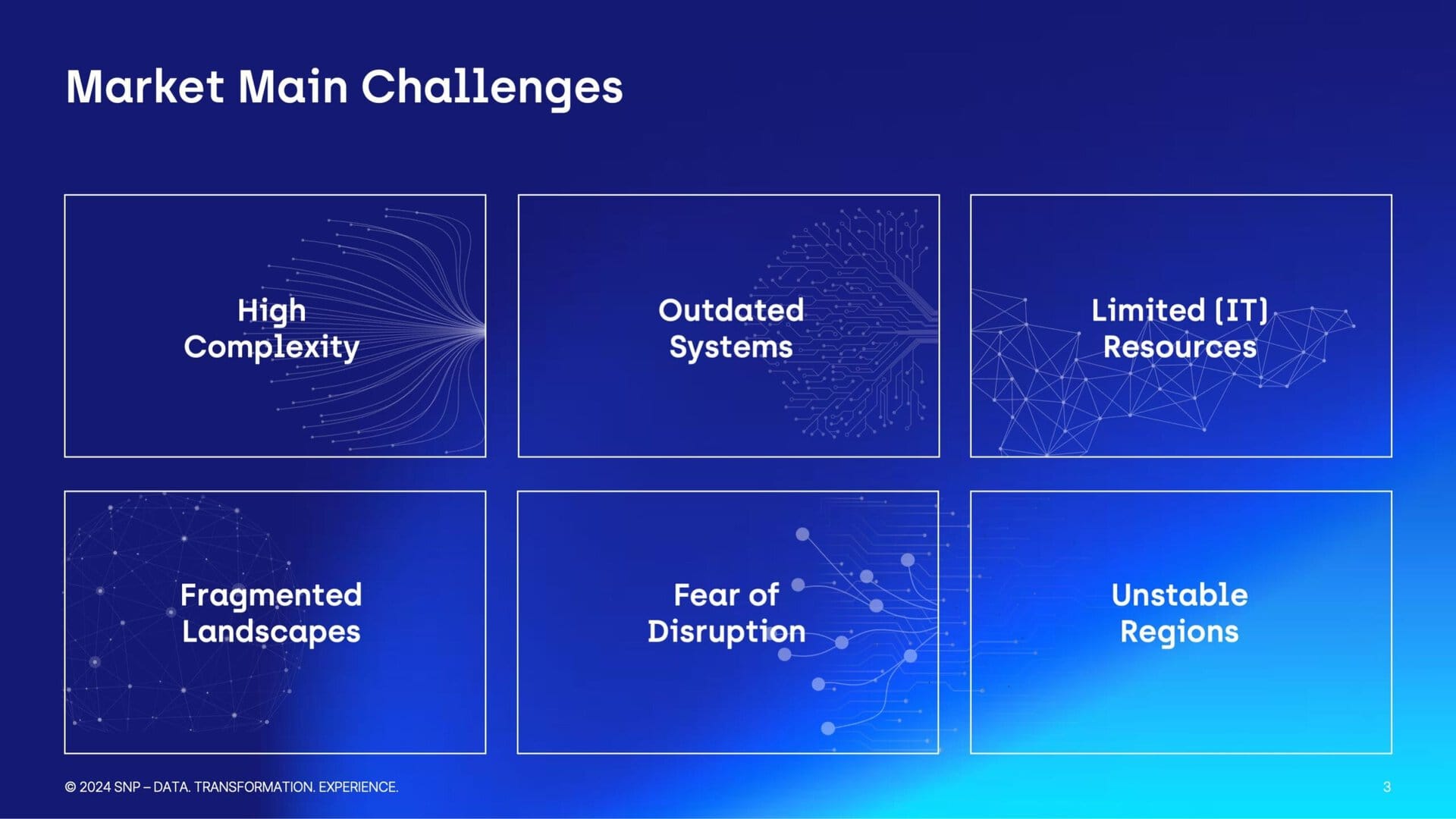 Market Main Challenges

High Complexity

Outdated Systems

Limited (IT) Resources

Fragmented Landscapes

Fear of Disruption

Unstable Regions

© 2024 SNP – DATA. TRANSFORMATION. EXPERIENCE.

3